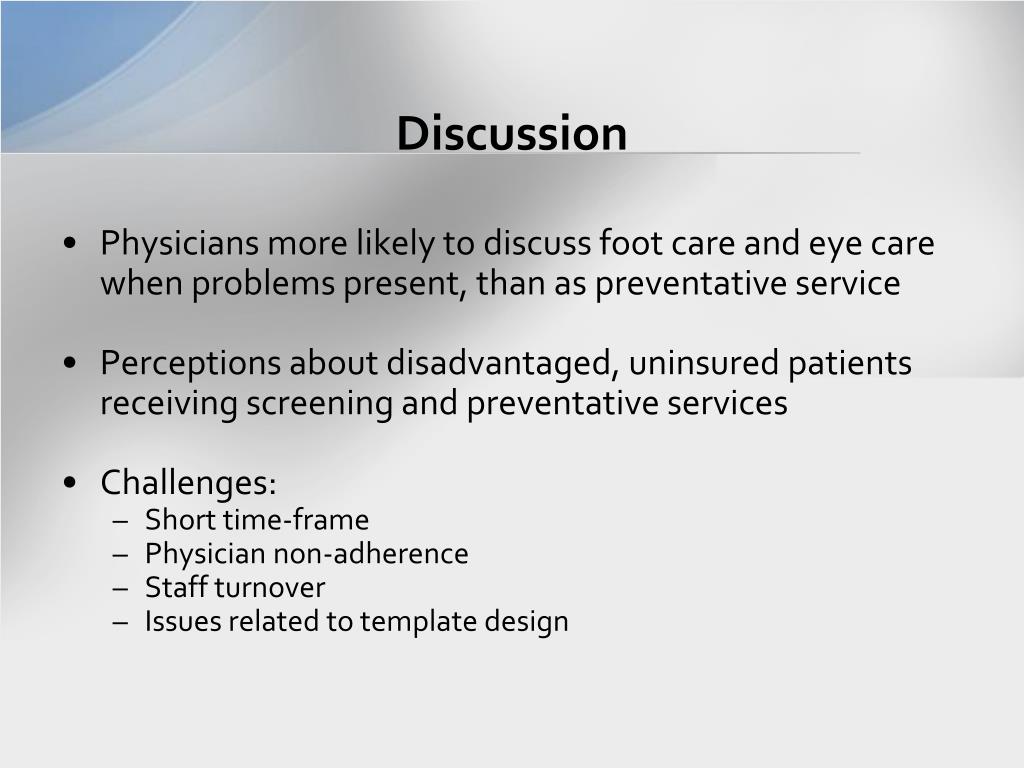 Discussion

• Physicians more likely to discuss foot care and eye care when problems present, than as preventative service

• Perceptions about disadvantaged, uninsured patients receiving screening and preventative services

• Challenges:
– Short time-frame
– Physician non-adherence
– Staff turnover
– Issues related to template design